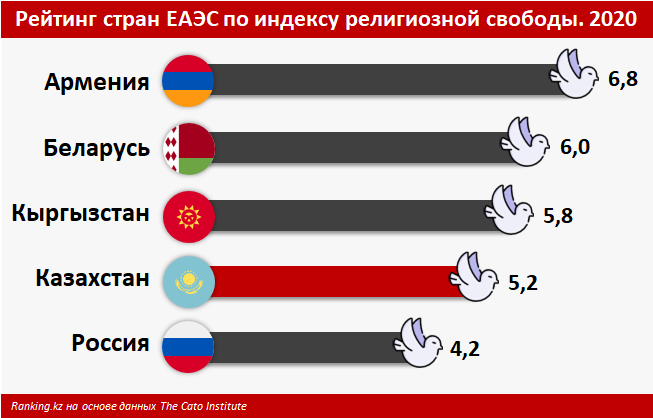 Рейтинг стран ЕАЭС по индексу религиозной свободы. 2020

Армения 6,8

Беларусь 6,0

Кыргызстан 5,8

Казахстан 5,2

Россия 4,2

Ranking.kz на основе данных The Cato Institute